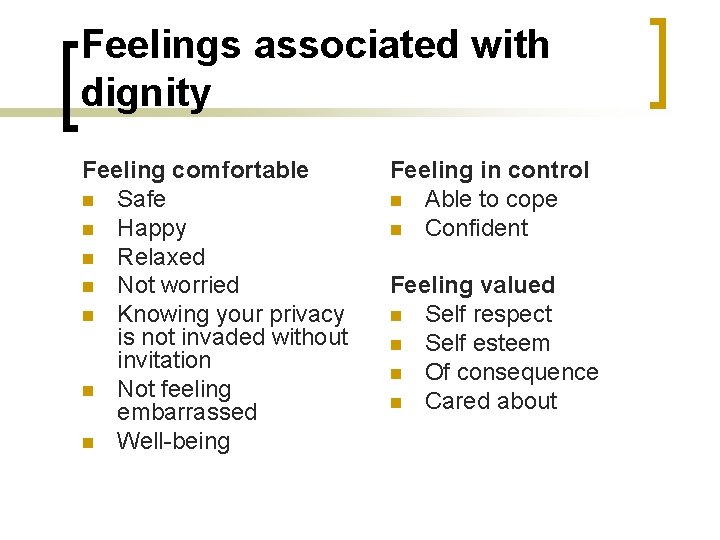 Feelings associated with dignity

Feeling comfortable
- Safe
- Happy
- Relaxed
- Not worried
- Knowing your privacy is not invaded without invitation
- Not feeling embarrassed
- Well-being

Feeling in control
- Able to cope
- Confident

Feeling valued
- Self respect
- Self esteem
- Of consequence
- Cared about